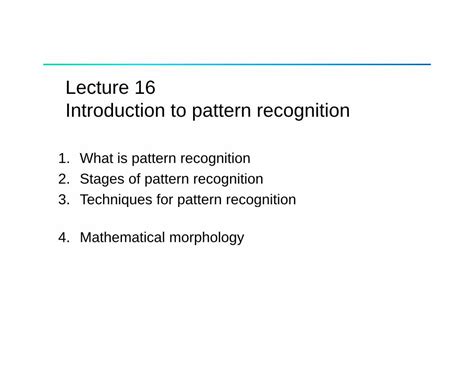 Lecture 16
Introduction to pattern recognition

1. What is pattern recognition
2. Stages of pattern recognition
3. Techniques for pattern recognition

4. Mathematical morphology